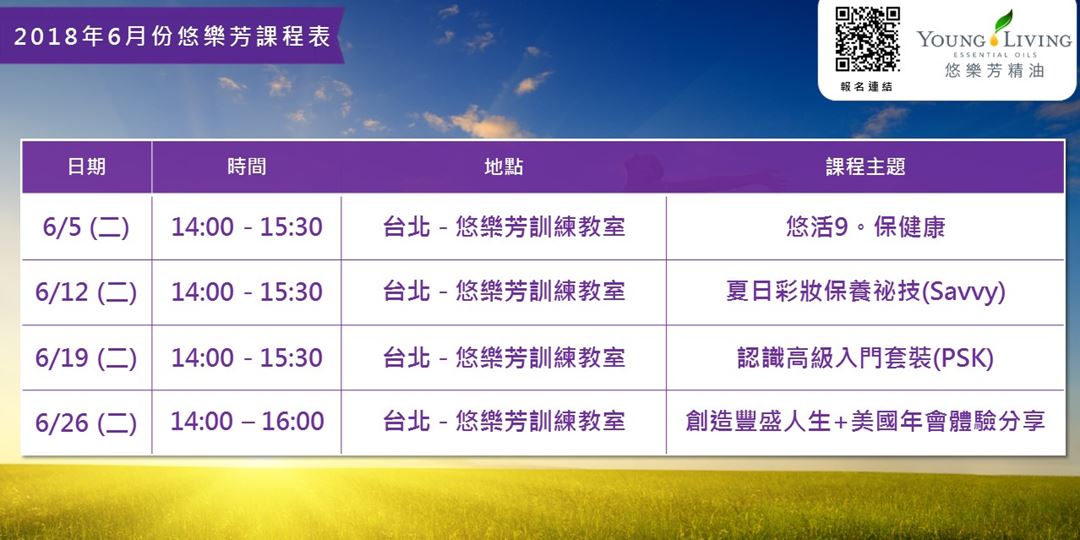 2018年6月份悠樂芳課程表

報名連結

YOUNG LIVING
ESSENTIAL OILS
悠樂芳精油

| 日期 | 時間 | 地點 | 課程主題 |
|---|---|---|---|
| 6/5 (二) | 14:00 - 15:30 | 台北 - 悠樂芳訓練教室 | 悠活9。保健康 |
| 6/12 (二) | 14:00 - 15:30 | 台北 - 悠樂芳訓練教室 | 夏日彩妝保養祕技(Savvy) |
| 6/19 (二) | 14:00 - 15:30 | 台北 - 悠樂芳訓練教室 | 認識高級入門套裝(PSK) |
| 6/26 (二) | 14:00 – 16:00 | 台北 - 悠樂芳訓練教室 | 創造豐盛人生+美國年會體驗分享 |